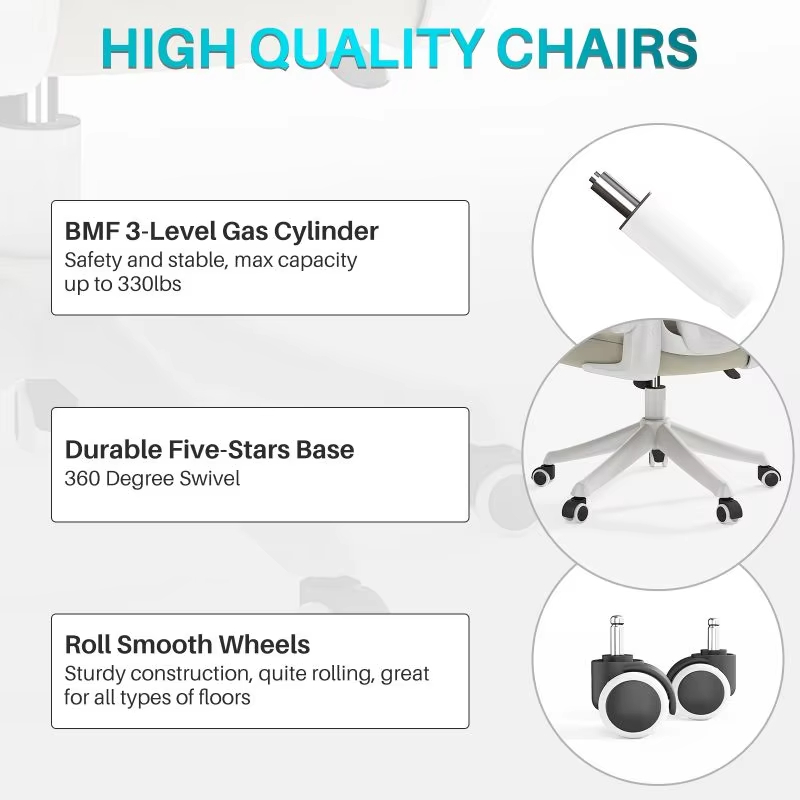 HIGH QUALITY CHAIRS

BMF 3-Level Gas Cylinder
Safety and stable, max capacity up to 330lbs

Durable Five-Stars Base
360 Degree Swivel

Roll Smooth Wheels
Sturdy construction, quite rolling, great for all types of floors